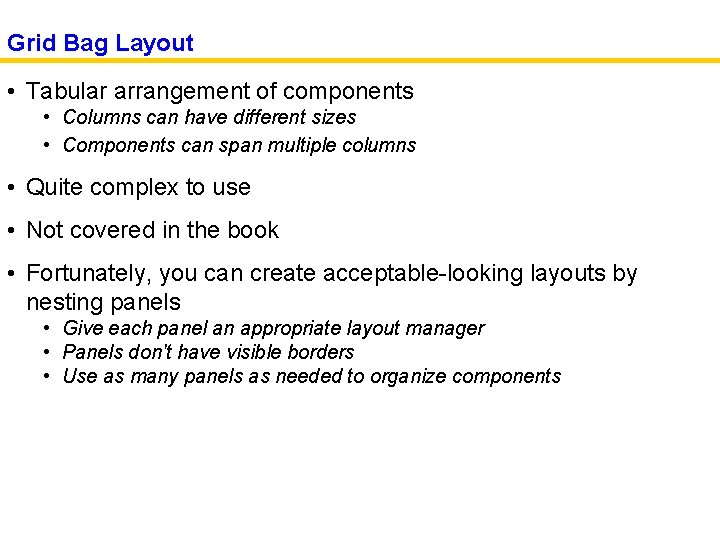 Grid Bag Layout

• Tabular arrangement of components
  • Columns can have different sizes
  • Components can span multiple columns

• Quite complex to use

• Not covered in the book

• Fortunately, you can create acceptable-looking layouts by nesting panels
  • Give each panel an appropriate layout manager
  • Panels don't have visible borders
  • Use as many panels as needed to organize components